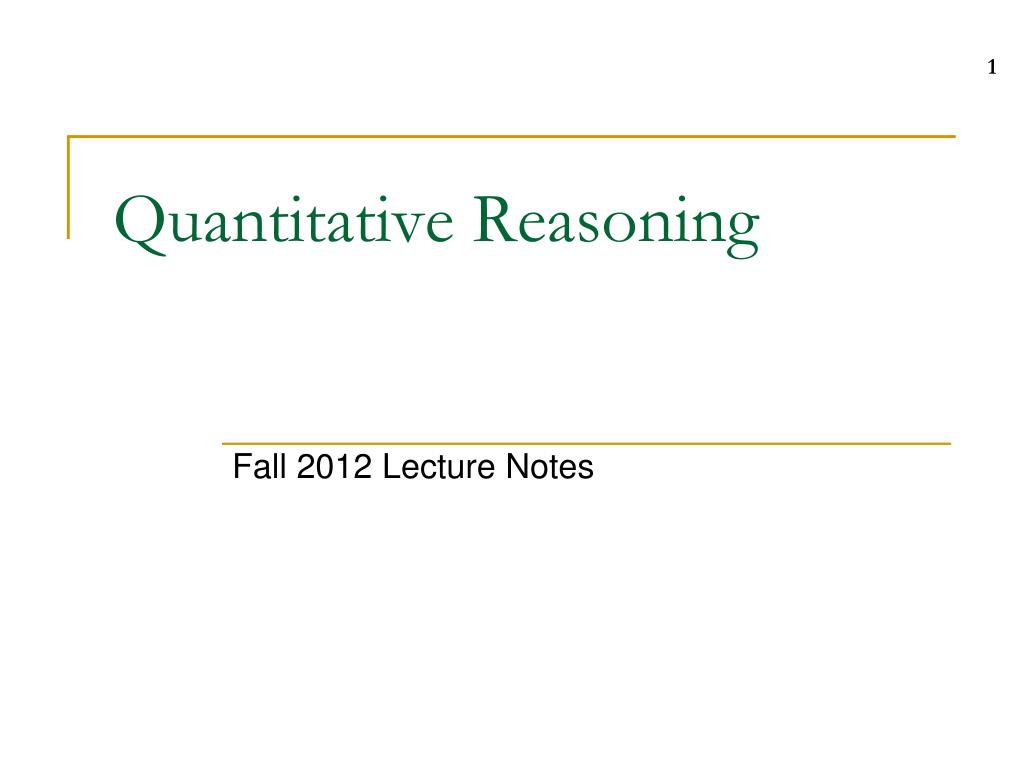 1

Quantitative Reasoning

Fall 2012 Lecture Notes